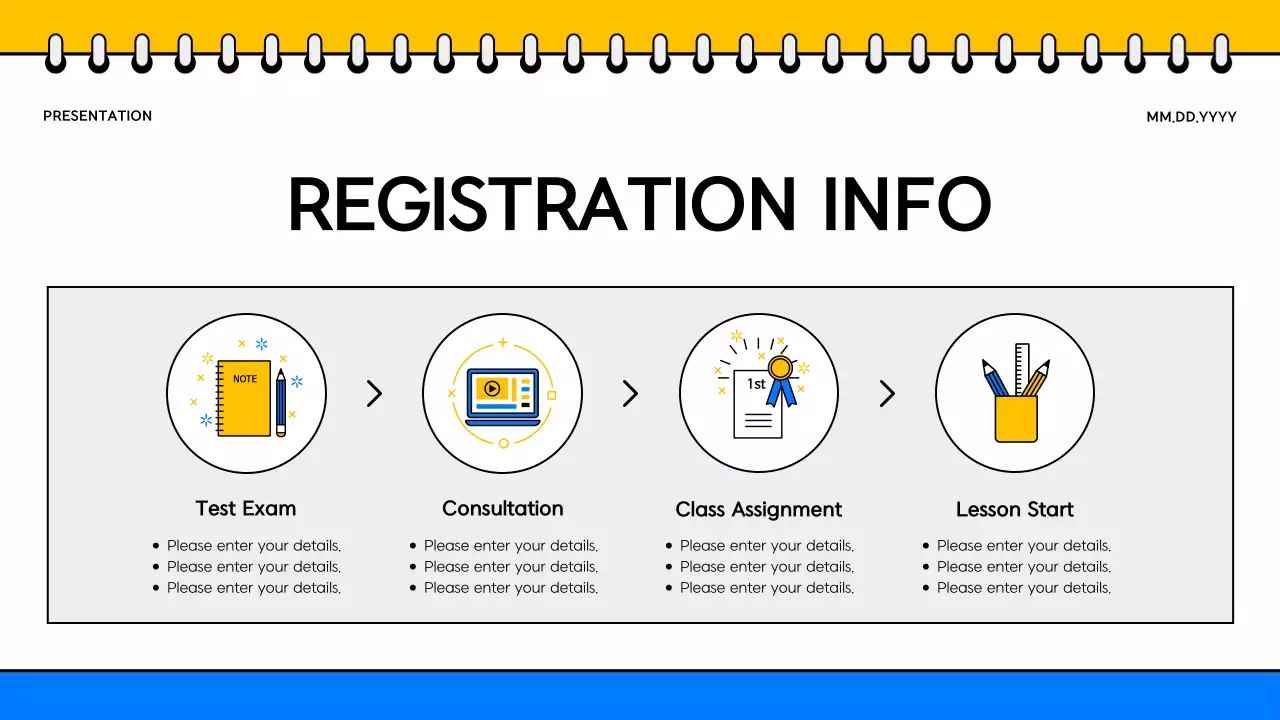 PRESENTATION

MM.DD.YYYY

REGISTRATION INFO

NOTE

Test Exam
• Please enter your details.
• Please enter your details.
• Please enter your details.

Consultation
• Please enter your details.
• Please enter your details.
• Please enter your details.

1st

Class Assignment
• Please enter your details.
• Please enter your details.
• Please enter your details.

Lesson Start
• Please enter your details.
• Please enter your details.
• Please enter your details.